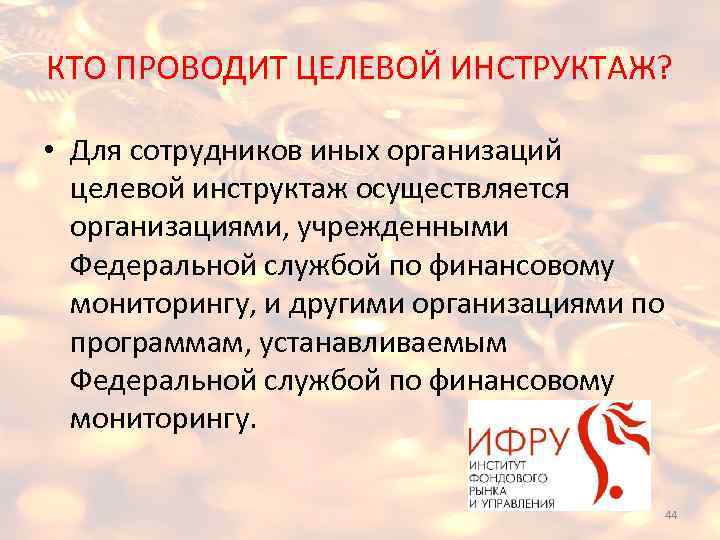 КТО ПРОВОДИТ ЦЕЛЕВОЙ ИНСТРУКТАЖ?

• Для сотрудников иных организаций целевой инструктаж осуществляется организациями, учрежденными Федеральной службой по финансовому мониторингу, и другими организациями по программам, устанавливаемым Федеральной службой по финансовому мониторингу.

ИФРУ
ИНСТИТУТ ФОНДОВОГО РЫНКА И УПРАВЛЕНИЯ

44